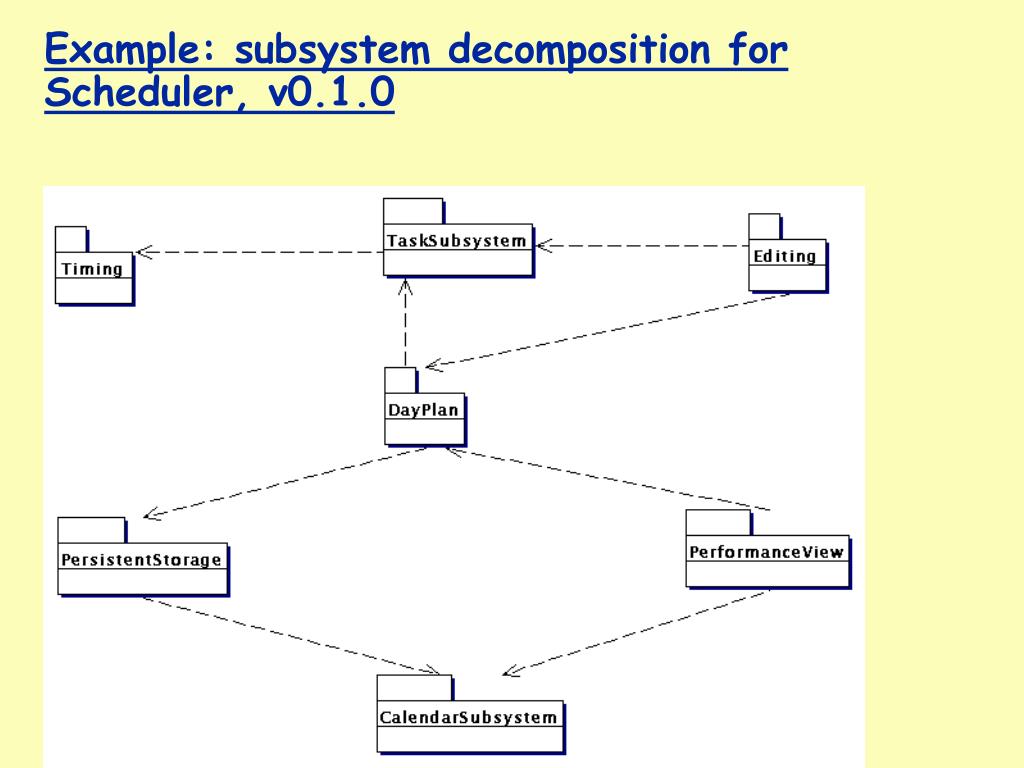 Example: subsystem decomposition for Scheduler, v0.1.0

Timing

TaskSubsystem

Editing

DayPlan

PersistentStorage

PerformanceView

CalendarSubsystem